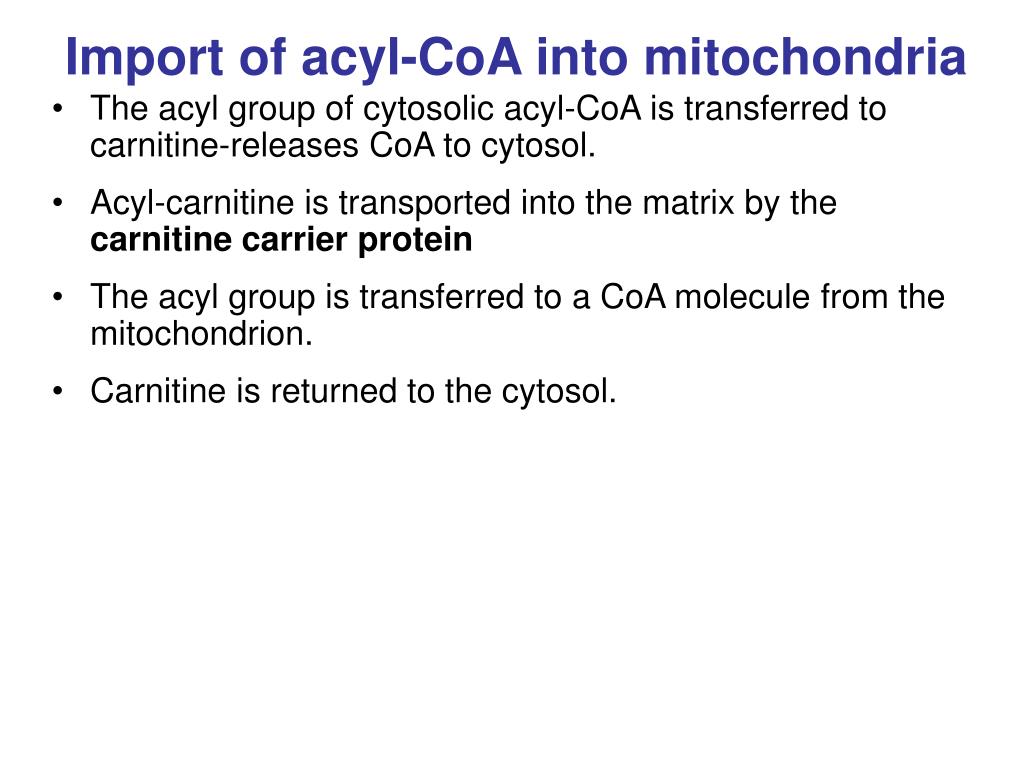 Import of acyl-CoA into mitochondria

• The acyl group of cytosolic acyl-CoA is transferred to carnitine-releases CoA to cytosol.

• Acyl-carnitine is transported into the matrix by the **carnitine carrier protein**

• The acyl group is transferred to a CoA molecule from the mitochondrion.

• Carnitine is returned to the cytosol.